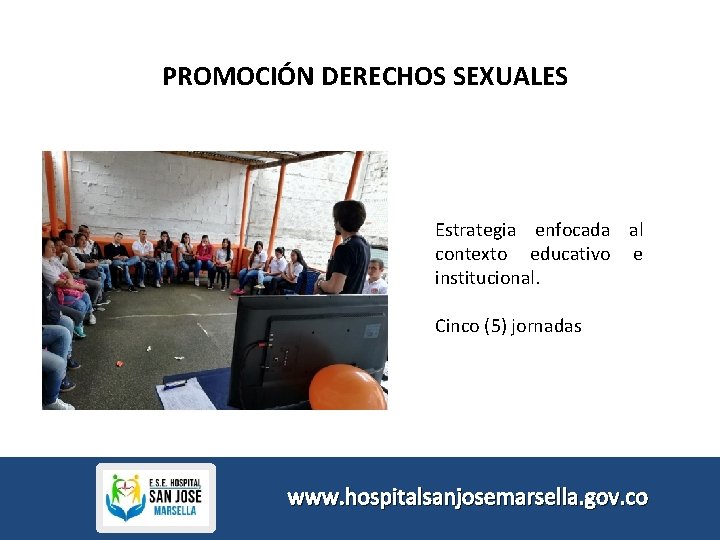 PROMOCIÓN DERECHOS SEXUALES

Estrategia enfocada al contexto educativo e institucional.

Cinco (5) jornadas

E.S.E. HOSPITAL
SAN JOSE
MARSELLA

www.hospitalsanjosemarsella.gov.co